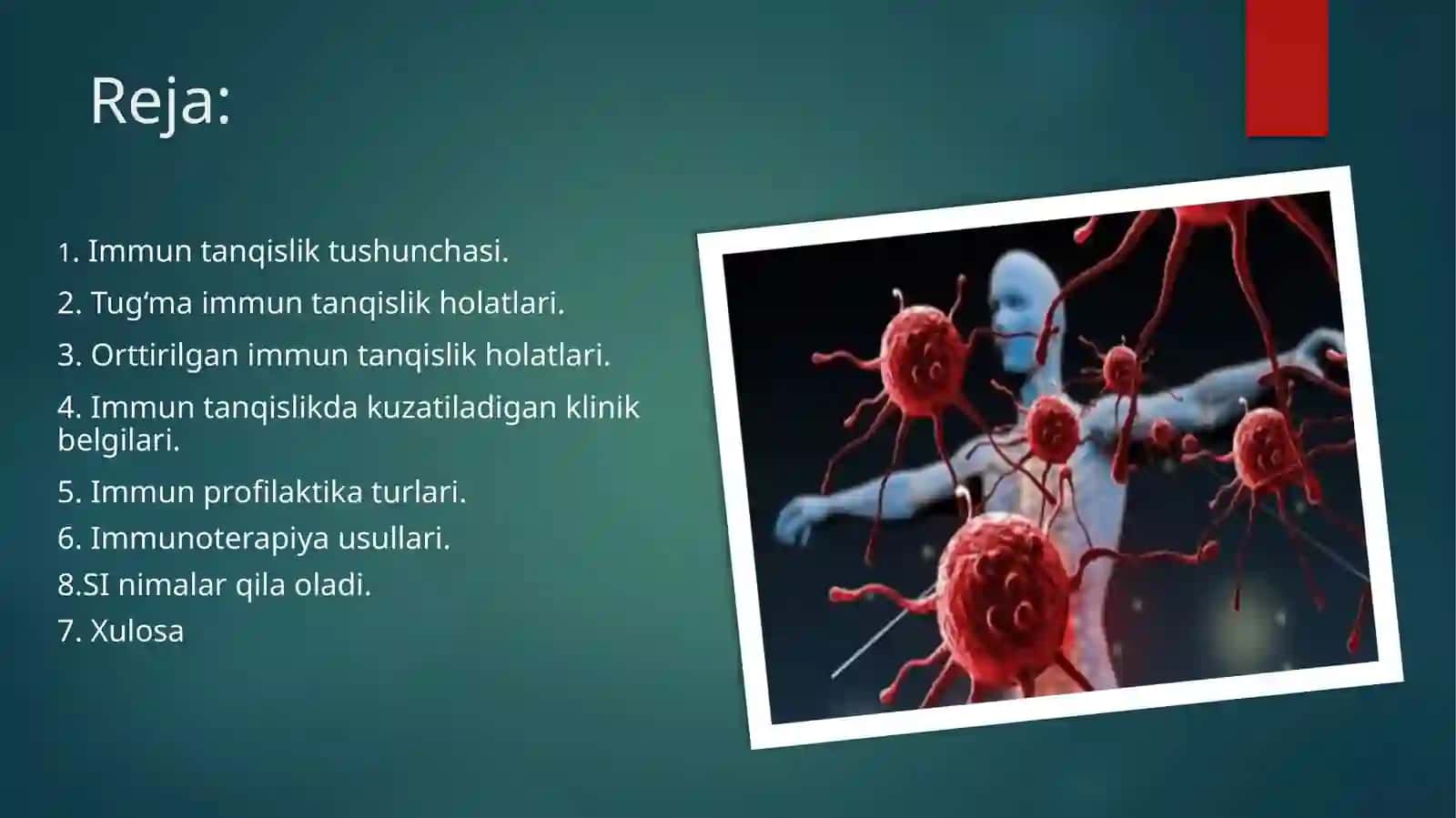 Reja:

1. Immun tanqislik tushunchasi.

2. Tug'ma immun tanqislik holatlari.

3. Orttirilgan immun tanqislik holatlari.

4. Immun tanqislikda kuzatiladigan klinik belgilari.

5. Immun profilaktika turlari.

6. Immunoterapiya usullari.

8.SI nimalar qila oladi.

7. Xulosa